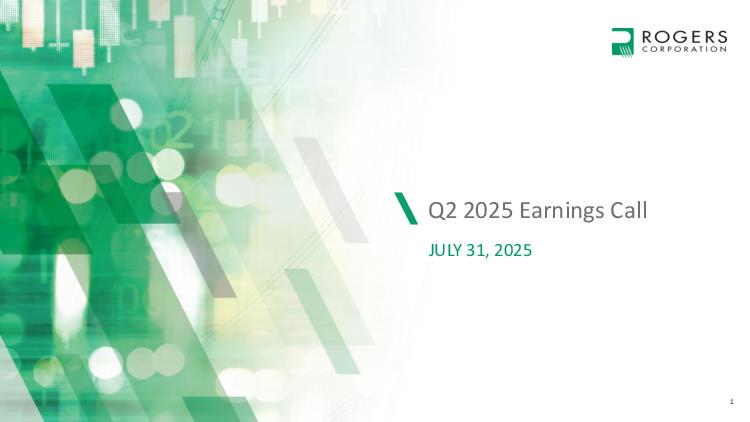 ROGERS
CORPORATION

Q2 2025 Earnings Call

JULY 31, 2025

1